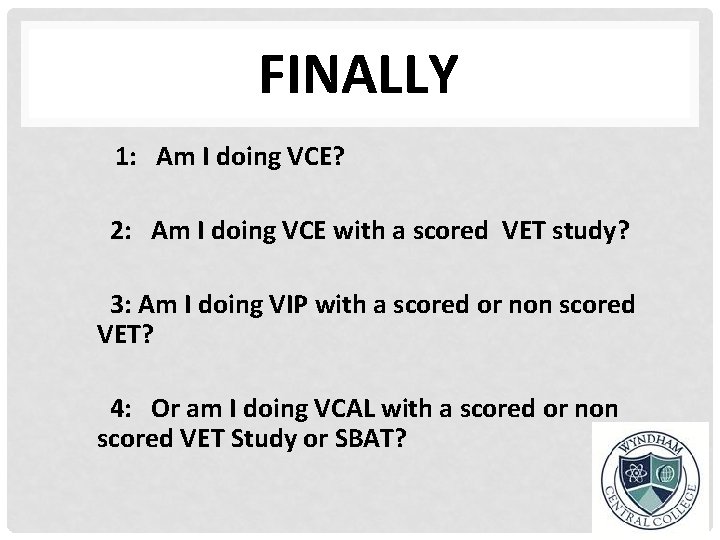 FINALLY

1: Am I doing VCE?

2: Am I doing VCE with a scored VET study?

3: Am I doing VIP with a scored or non scored VET?

4: Or am I doing VCAL with a scored or non scored VET Study or SBAT?

WYNDHAM CENTRAL COLLEGE